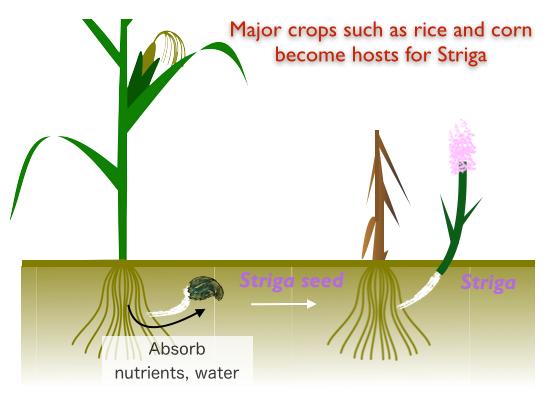 Major crops such as rice and corn become hosts for Striga

Striga seed

Striga

Absorb nutrients, water